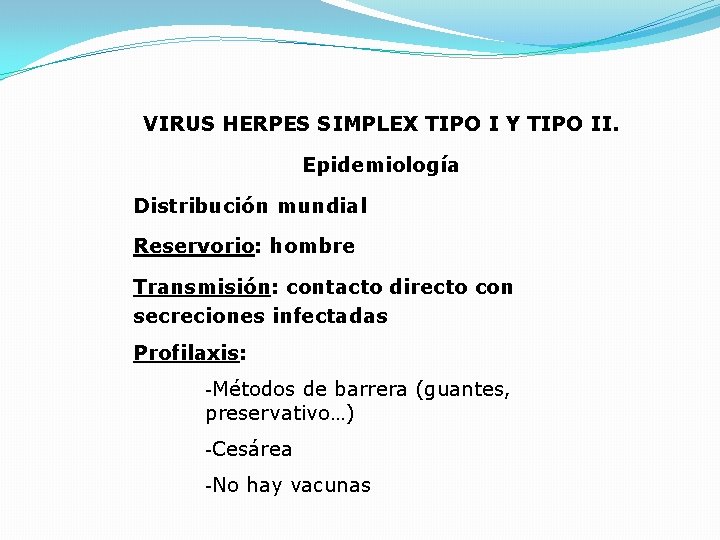 VIRUS HERPES SIMPLEX TIPO I Y TIPO II.

Epidemiología

Distribución mundial

Reservorio: hombre

Transmisión: contacto directo con secreciones infectadas

Profilaxis:

-Métodos de barrera (guantes, preservativo…)

-Cesárea

-No hay vacunas